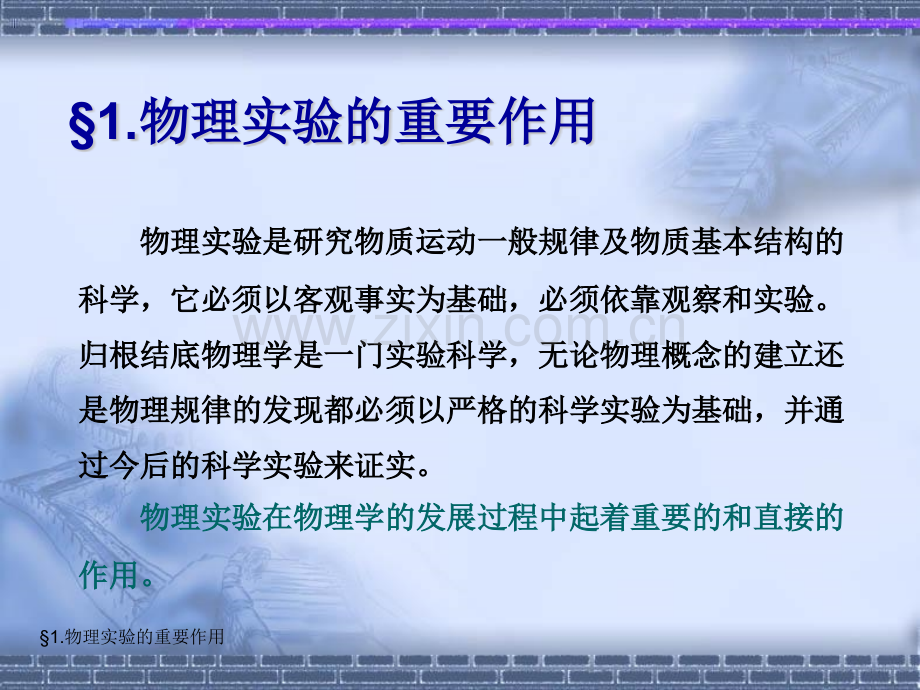 §1.物理实验的重要作用

物理实验是研究物质运动一般规律及物质基本结构的科学，它必须以客观事实为基础，必须依靠观察和实验。归根结底物理学是一门实验科学，无论物理概念的建立还是物理规律的发现都必须以严格的科学实验为基础，并通过今后的科学实验来证实。

物理实验在物理学的发展过程中起着重要的和直接的作用。

§1.物理实验的重要作用

www.zixin.com.cn